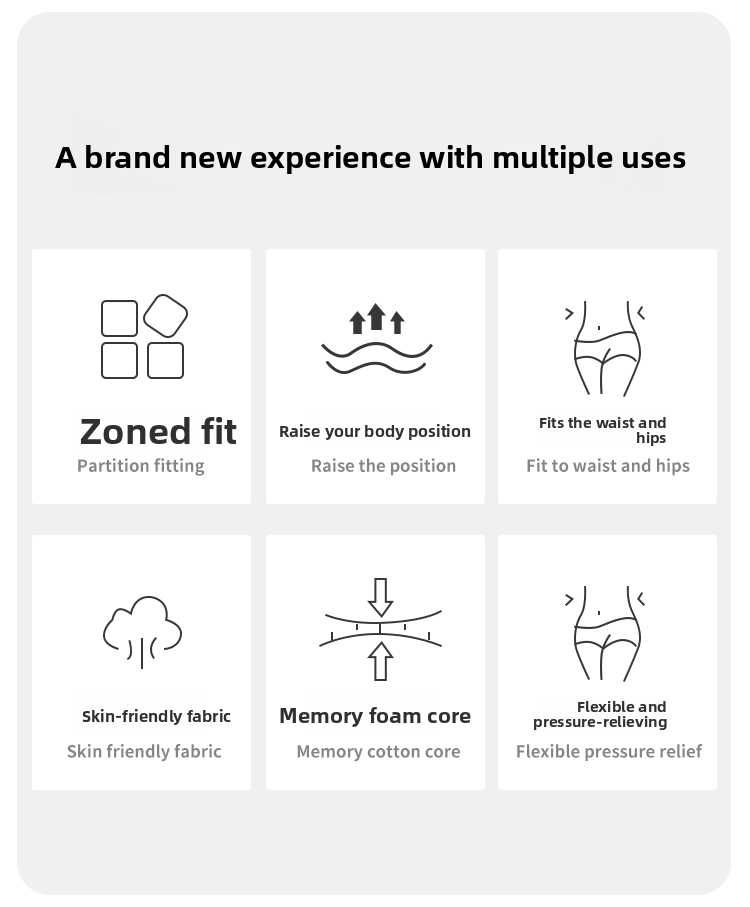 A brand new experience with multiple uses

Zoned fit
Partition fitting

Raise your body position
Raise the position

Fits the waist and hips
Fit to waist and hips

Skin-friendly fabric
Skin friendly fabric

Memory foam core
Memory cotton core

Flexible and pressure-relieving
Flexible pressure relief